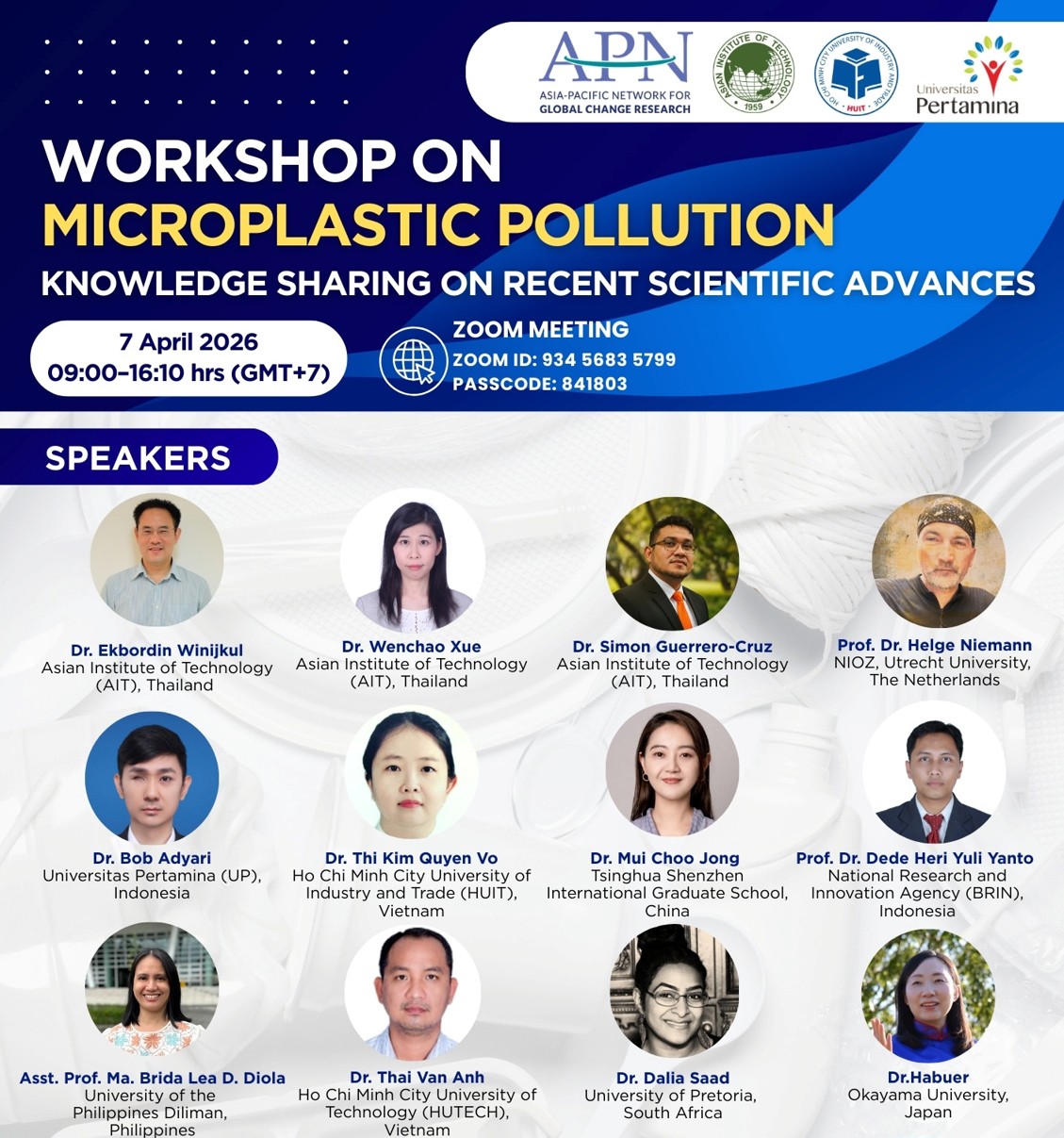 APN
ASIA-PACIFIC NETWORK FOR GLOBAL CHANGE RESEARCH

ASIAN INSTITUTE OF TECHNOLOGY 1959

HO CHI MINH CITY UNIVERSITY OF INDUSTRY AND TRADE HUIT

Universitas Pertamina

WORKSHOP ON
MICROPLASTIC POLLUTION
KNOWLEDGE SHARING ON RECENT SCIENTIFIC ADVANCES

7 April 2026
09:00–16:10 hrs (GMT+7)

ZOOM MEETING
ZOOM ID: 934 5683 5799
PASSCODE: 841803

SPEAKERS

Dr. Ekbordin Winijkul
Asian Institute of Technology (AIT), Thailand

Dr. Wenchao Xue
Asian Institute of Technology (AIT), Thailand

Dr. Simon Guerrero-Cruz
Asian Institute of Technology (AIT), Thailand

Prof. Dr. Helge Niemann
NIOZ, Utrecht University, The Netherlands

Dr. Bob Adyari
Universitas Pertamina (UP), Indonesia

Dr. Thi Kim Quyen Vo
Ho Chi Minh City University of Industry and Trade (HUIT), Vietnam

Dr. Mui Choo Jong
Tsinghua Shenzhen International Graduate School, China

Prof. Dr. Dede Heri Yuli Yanto
National Research and Innovation Agency (BRIN), Indonesia

Asst. Prof. Ma. Brida Lea D. Diola
University of the Philippines Diliman, Philippines

Dr. Thai Van Anh
Ho Chi Minh City University of Technology (HUTECH), Vietnam

Dr. Dalia Saad
University of Pretoria, South Africa

Dr.Habuer
Okayama University, Japan